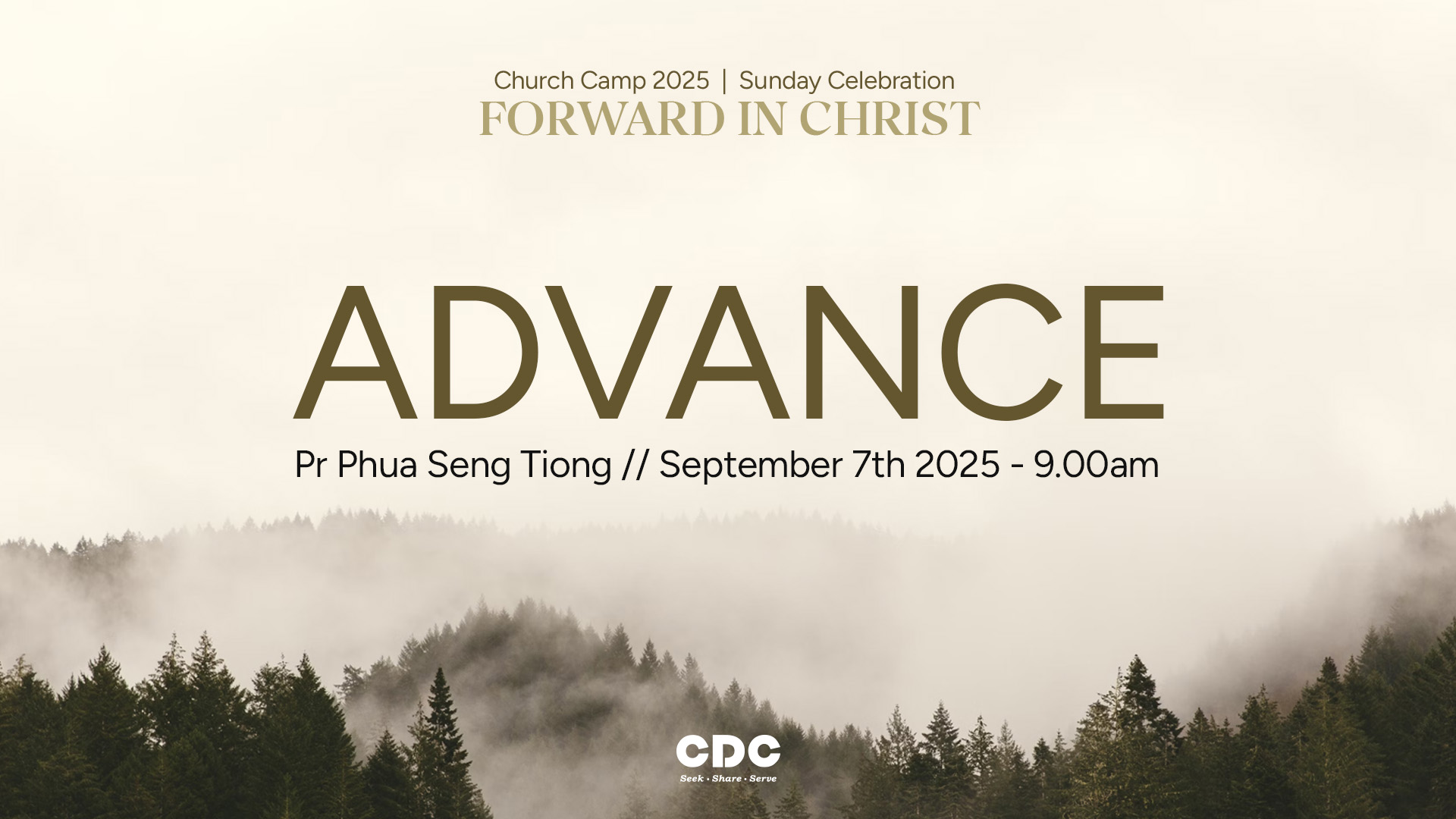 Church Camp 2025 | Sunday Celebration
FORWARD IN CHRIST

ADVANCE

Pr Phua Seng Tiong // September 7th 2025 - 9.00am

CDC
Seek • Share • Serve